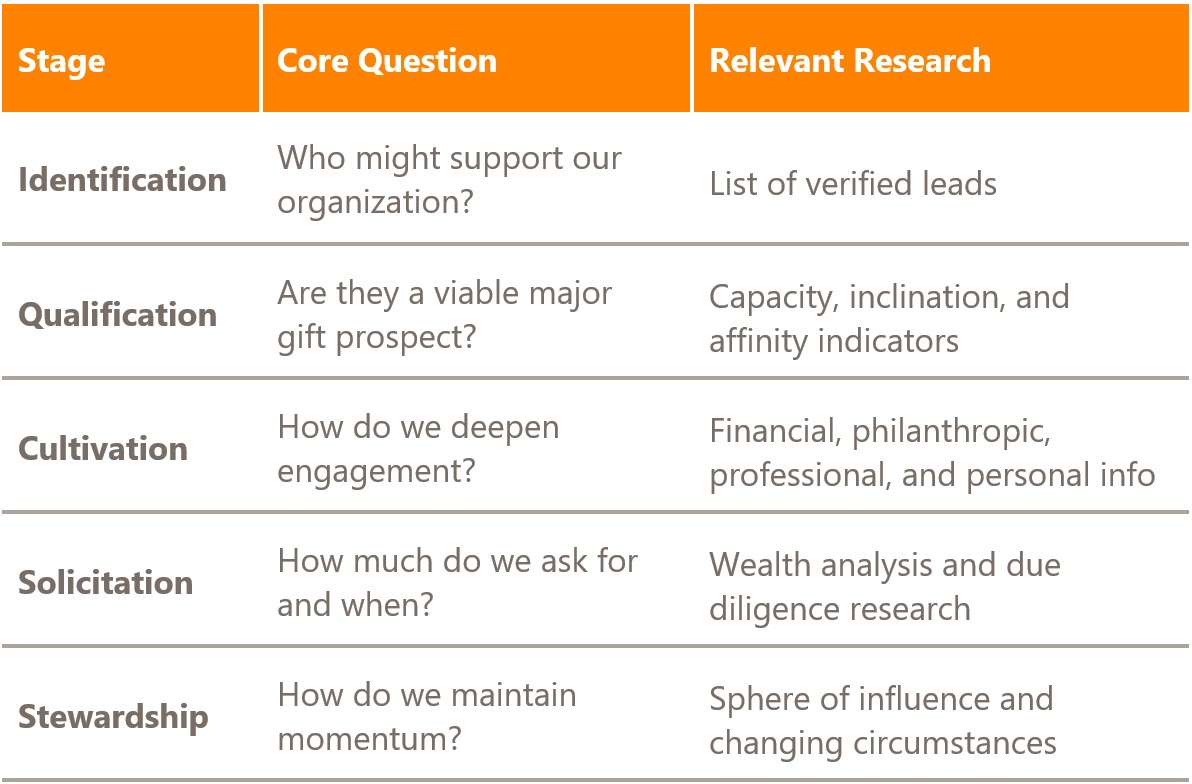 | Stage | Core Question | Relevant Research |
|---|---|---|
| Identification | Who might support our organization? | List of verified leads |
| Qualification | Are they a viable major gift prospect? | Capacity, inclination, and affinity indicators |
| Cultivation | How do we deepen engagement? | Financial, philanthropic, professional, and personal info |
| Solicitation | How much do we ask for and when? | Wealth analysis and due diligence research |
| Stewardship | How do we maintain momentum? | Sphere of influence and changing circumstances |